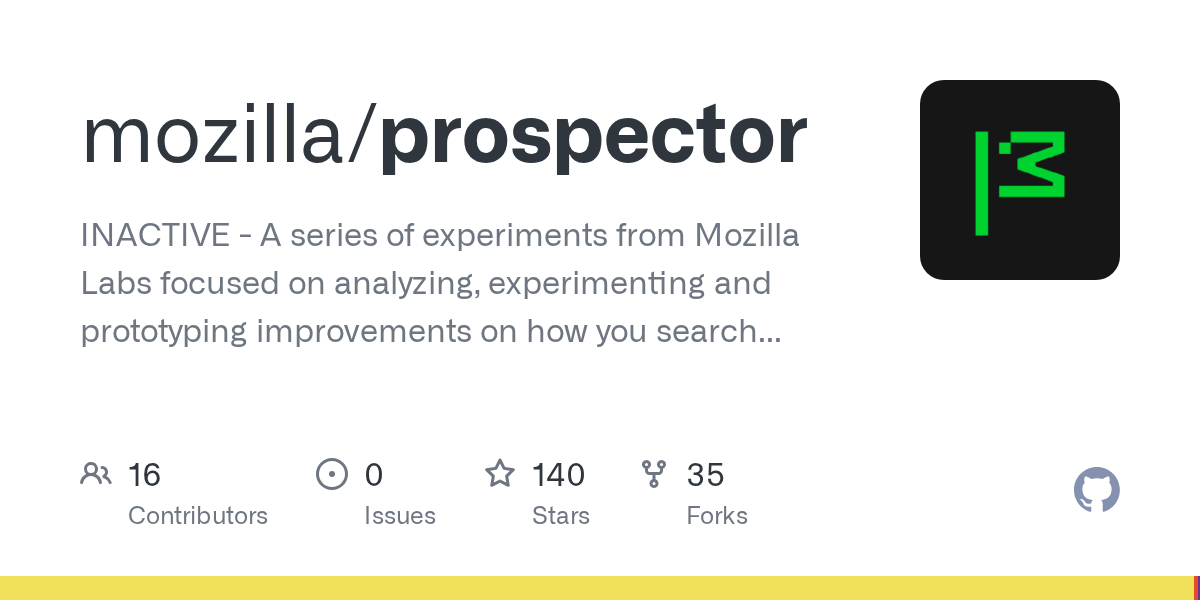 mozilla/prospector

INACTIVE - A series of experiments from Mozilla Labs focused on analyzing, experimenting and prototyping improvements on how you search...

16
Contributors

0
Issues

140
Stars

35
Forks